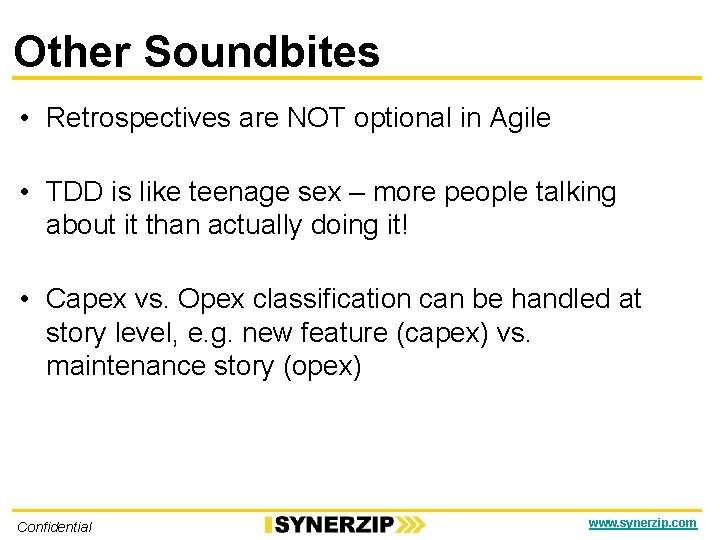 Other Soundbites

• Retrospectives are NOT optional in Agile

• TDD is like teenage sex – more people talking about it than actually doing it!

• Capex vs. Opex classification can be handled at story level, e.g. new feature (capex) vs. maintenance story (opex)

Confidential

SYNERZIP

www.synerzip.com